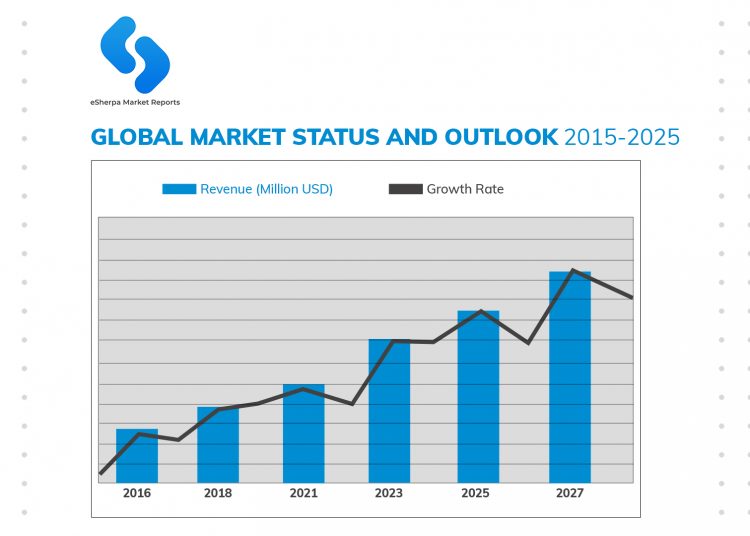 eSherpa Market Reports

GLOBAL MARKET STATUS AND OUTLOOK 2015-2025

Revenue (Million USD)
Growth Rate

2016
2018
2021
2023
2025
2027